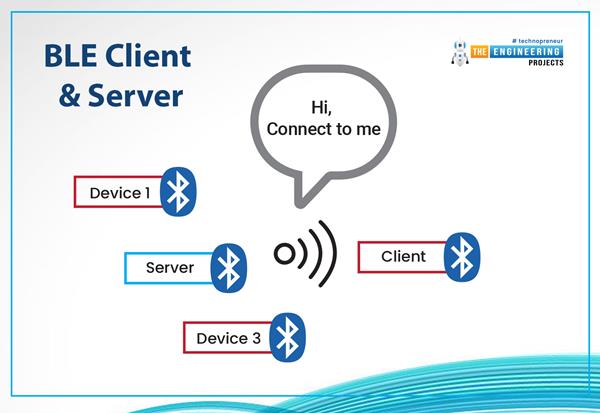 BLE Client & Server

# technopreneur
THE ENGINEERING
PROJECTS

Hi,
Connect to me

Device 1

Server

Client

Device 3